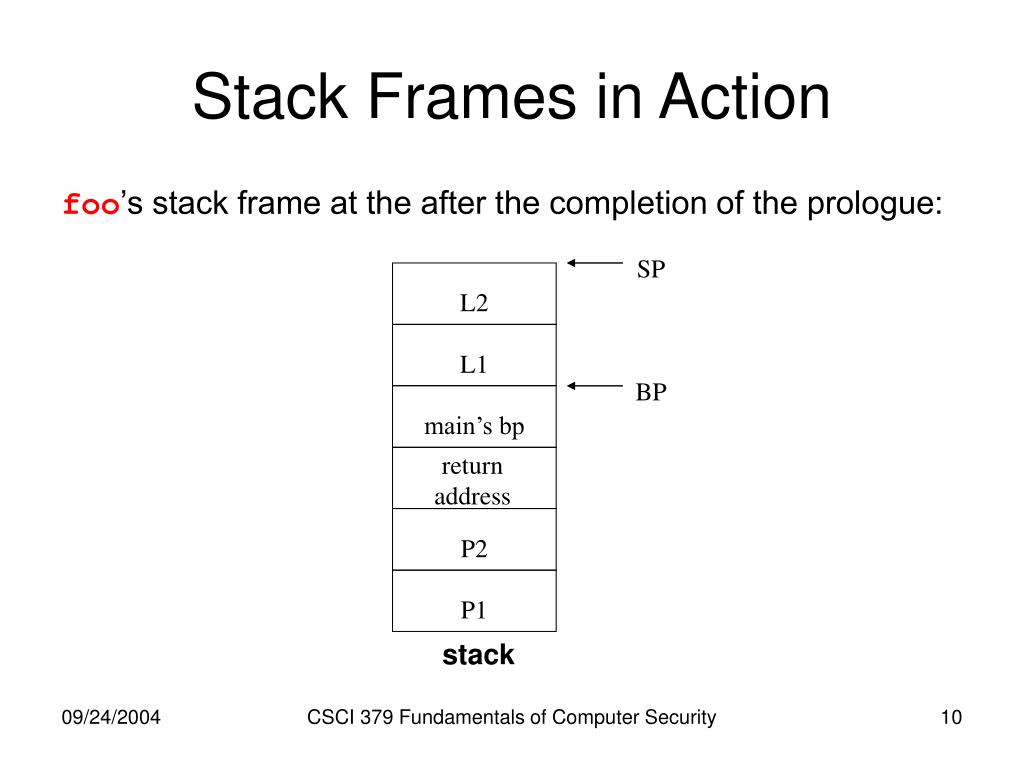 Stack Frames in Action

foo's stack frame at the after the completion of the prologue:

SP

L2

L1

BP

main's bp

return address

P2

P1

stack

09/24/2004

CSCI 379 Fundamentals of Computer Security

10